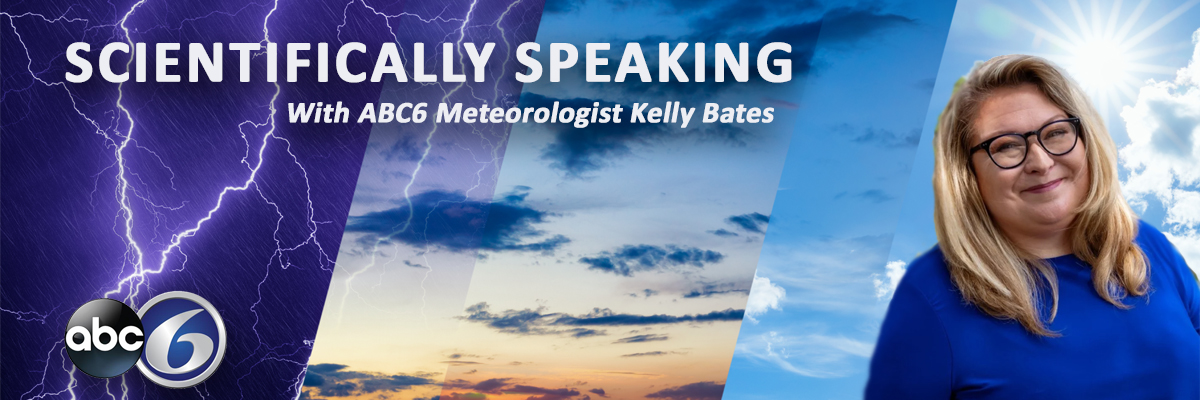 SCIENTIFICALLY SPEAKING

With ABC6 Meteorologist Kelly Bates

abc 6